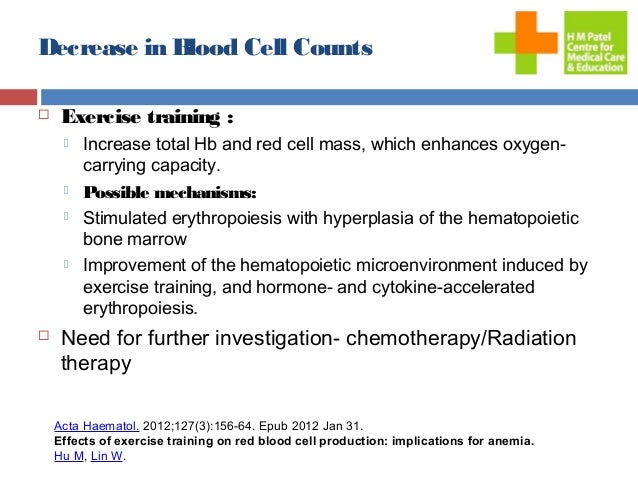 Decrease in Blood Cell Counts

H M Patel Centre for Medical Care & Education

Exercise training :

Increase total Hb and red cell mass, which enhances oxygen-carrying capacity.

Possible mechanisms:

Stimulated erythropoiesis with hyperplasia of the hematopoietic bone marrow

Improvement of the hematopoietic microenvironment induced by exercise training, and hormone- and cytokine-accelerated erythropoiesis.

Need for further investigation- chemotherapy/Radiation therapy

Acta Haematol. 2012;127(3):156-64. Epub 2012 Jan 31.
Effects of exercise training on red blood cell production: implications for anemia.
Hu M, Lin W.